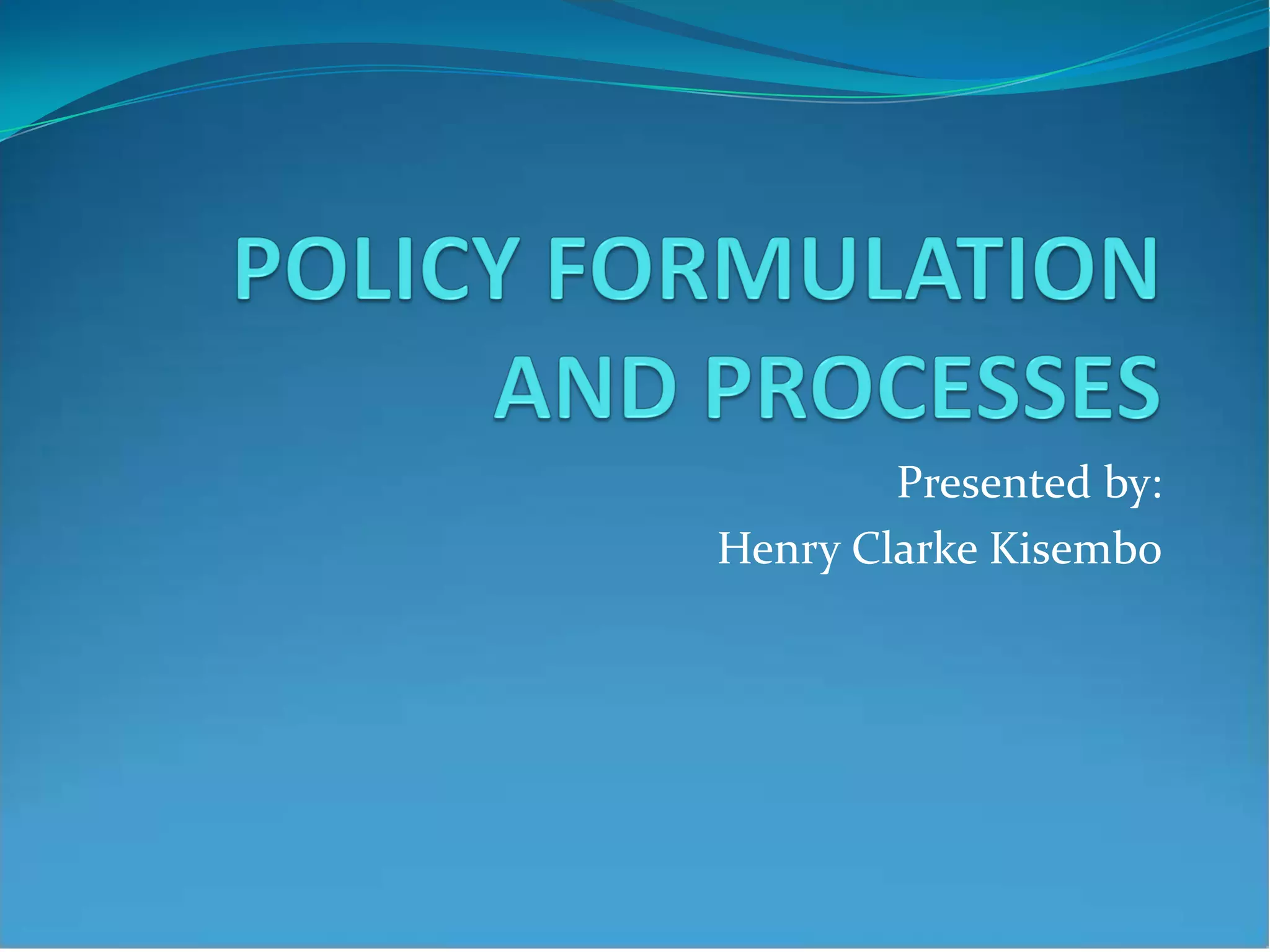 POLICY FORMULATION AND PROCESSES

Presented by:
Henry Clarke Kisembo